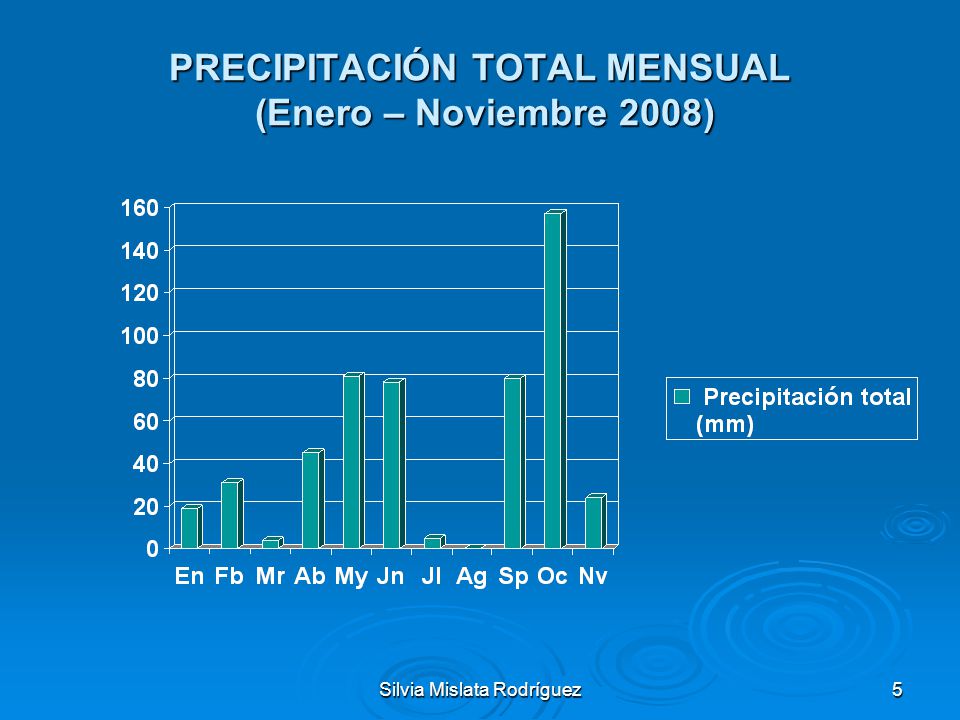 PRECIPITACIÓN TOTAL MENSUAL
(Enero – Noviembre 2008)

160
140
120
100
80
60
40
20
0

En Fb Mr Ab My Jn Jl Ag Sp Oc Nv

Precipitación total (mm)

Silvia Mislata Rodríguez

5